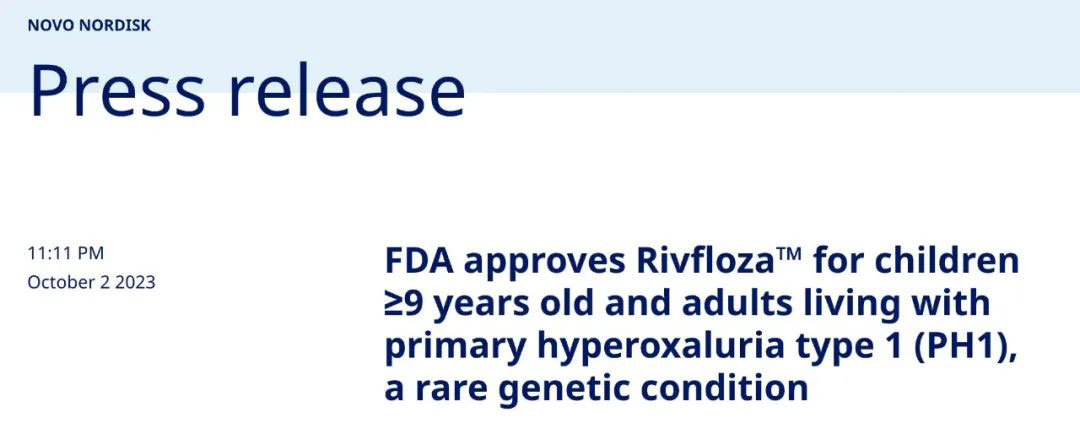 NOVO NORDISK

Press release

11:11 PM
October 2 2023

FDA approves Rivfloza™ for children ≥9 years old and adults living with primary hyperoxaluria type 1 (PH1), a rare genetic condition